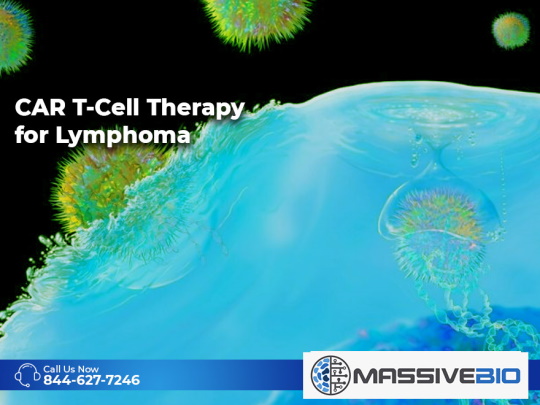 CAR T-Cell Therapy for Lymphoma

Call Us Now
844-627-7246

MASSIVEBIO